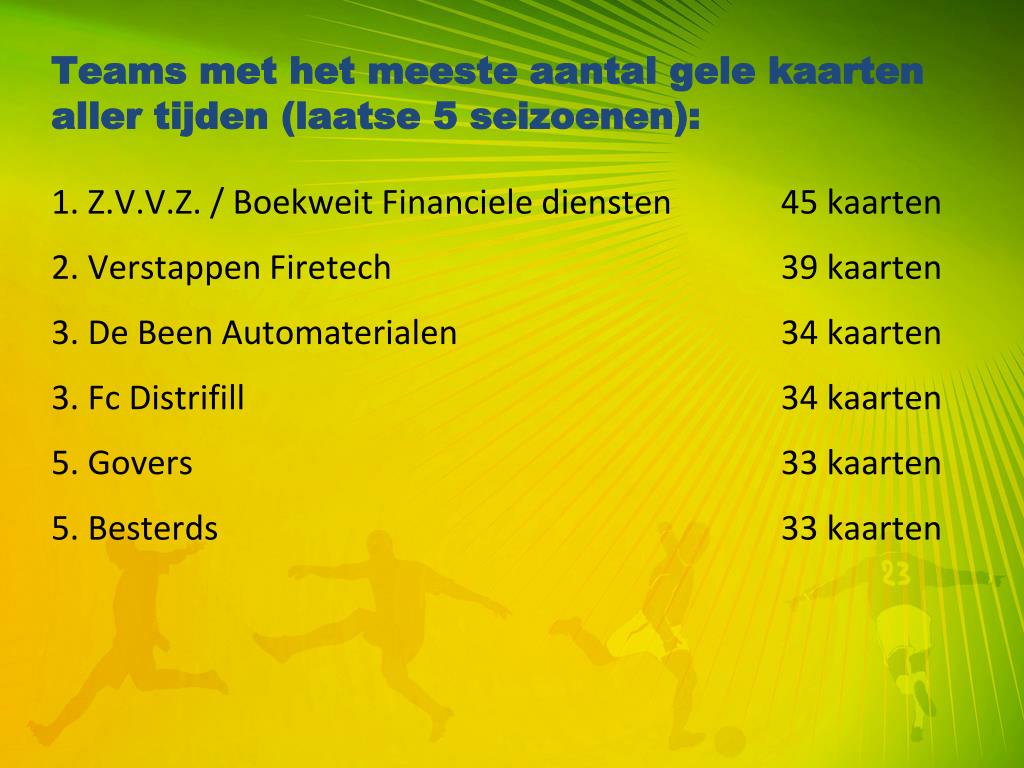 Teams met het meeste aantal gele kaarten aller tijden (laatse 5 seizoenen):

1. Z.V.V.Z. / Boekweit Financiele diensten 45 kaarten

2. Verstappen Firetech 39 kaarten

3. De Been Automaterialen 34 kaarten

3. Fc Distrifill 34 kaarten

5. Govers 33 kaarten

5. Besterds 33 kaarten

23